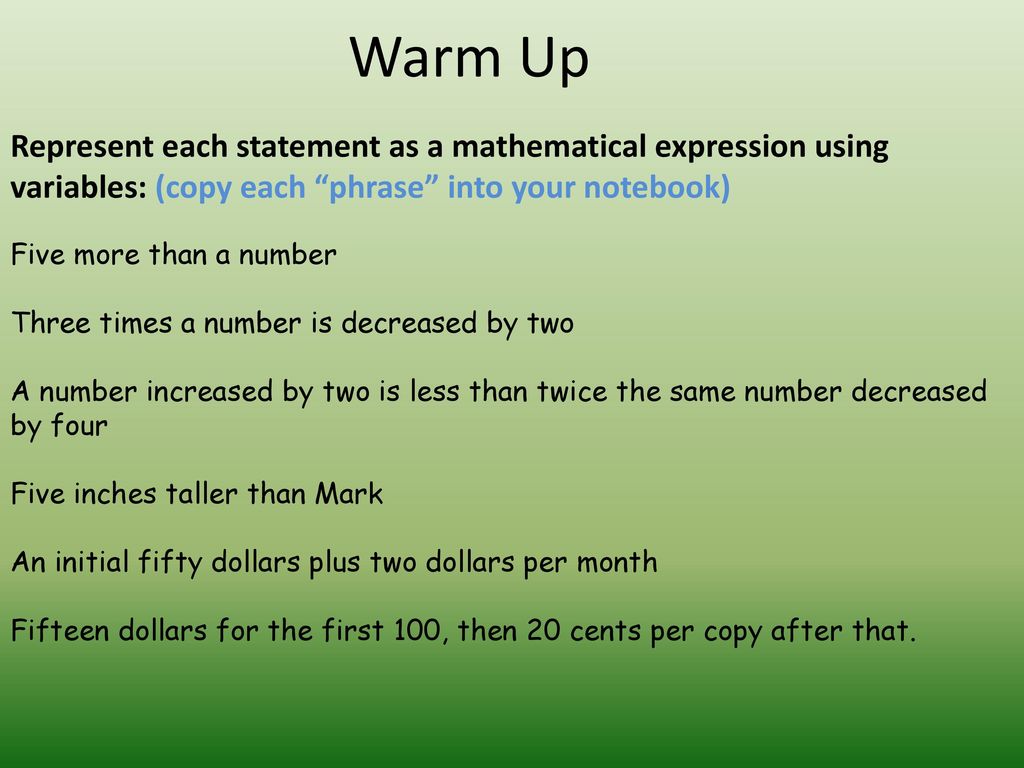 Warm Up

Represent each statement as a mathematical expression using variables: (copy each “phrase” into your notebook)

Five more than a number

Three times a number is decreased by two

A number increased by two is less than twice the same number decreased by four

Five inches taller than Mark

An initial fifty dollars plus two dollars per month

Fifteen dollars for the first 100, then 20 cents per copy after that.